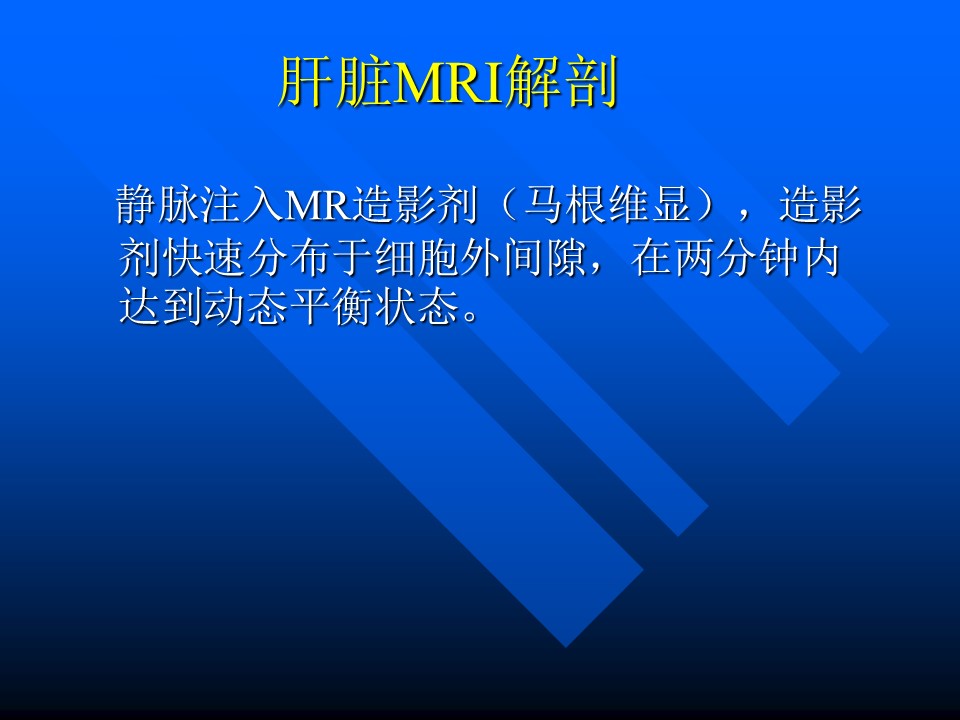 肝脏MRI解剖

静脉注入MR造影剂（马根维显），造影剂快速分布于细胞外间隙，在两分钟内达到动态平衡状态。